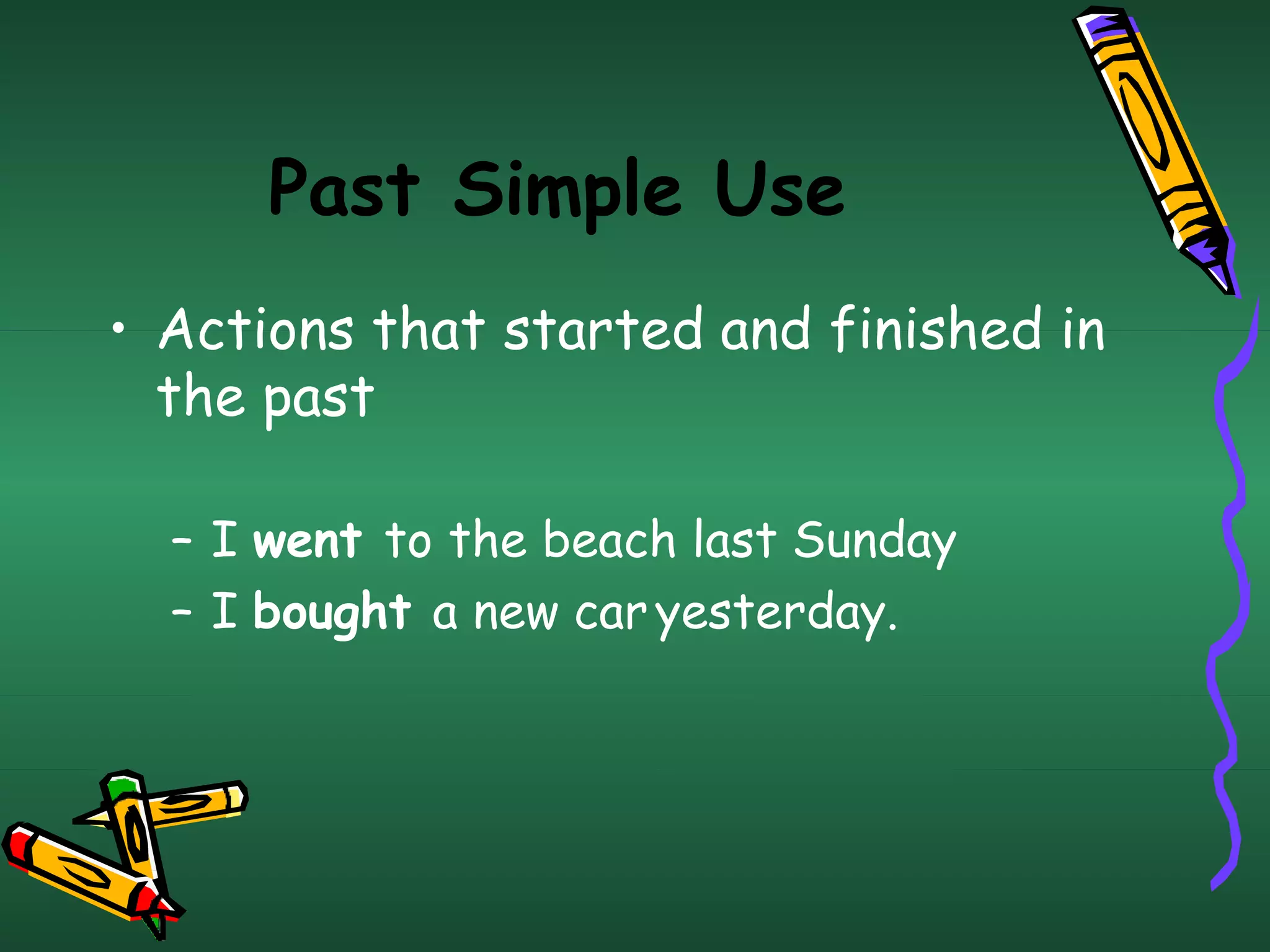 Past Simple Use

• Actions that started and finished in the past

– I went to the beach last Sunday
– I bought a new car yesterday.